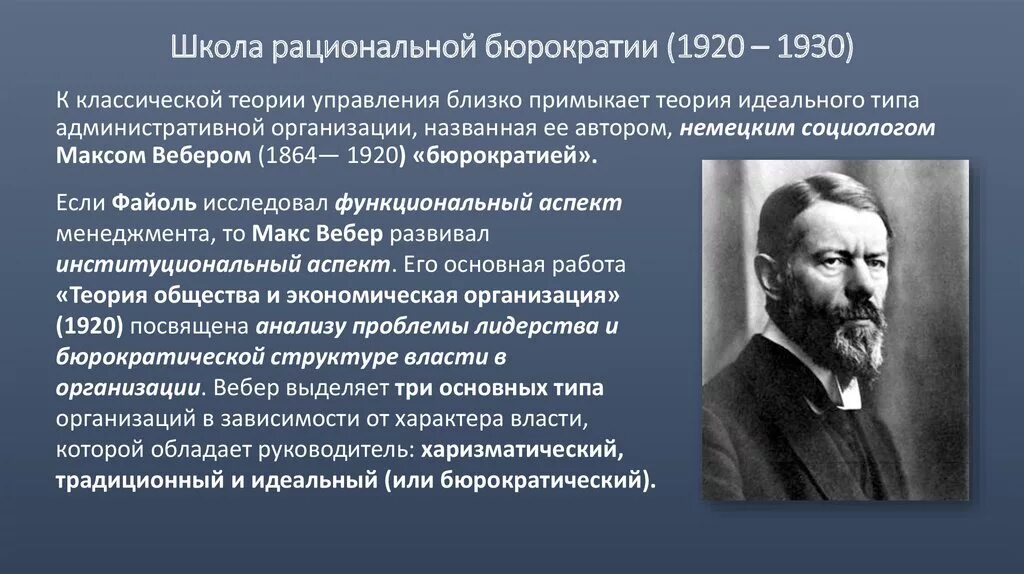 Школа рациональной бюрократии (1920 – 1930)

К классической теории управления близко примыкает теория идеального типа административной организации, названная ее автором, немецким социологом Максом Вебером (1864— 1920) «бюрократией».

Если Файоль исследовал функциональный аспект менеджмента, то Макс Вебер развивал институциональный аспект. Его основная работа «Теория общества и экономическая организация» (1920) посвящена анализу проблемы лидерства и бюрократической структуре власти в организации. Вебер выделяет три основных типа организаций в зависимости от характера власти, которой обладает руководитель: харизматический, традиционный и идеальный (или бюрократический).